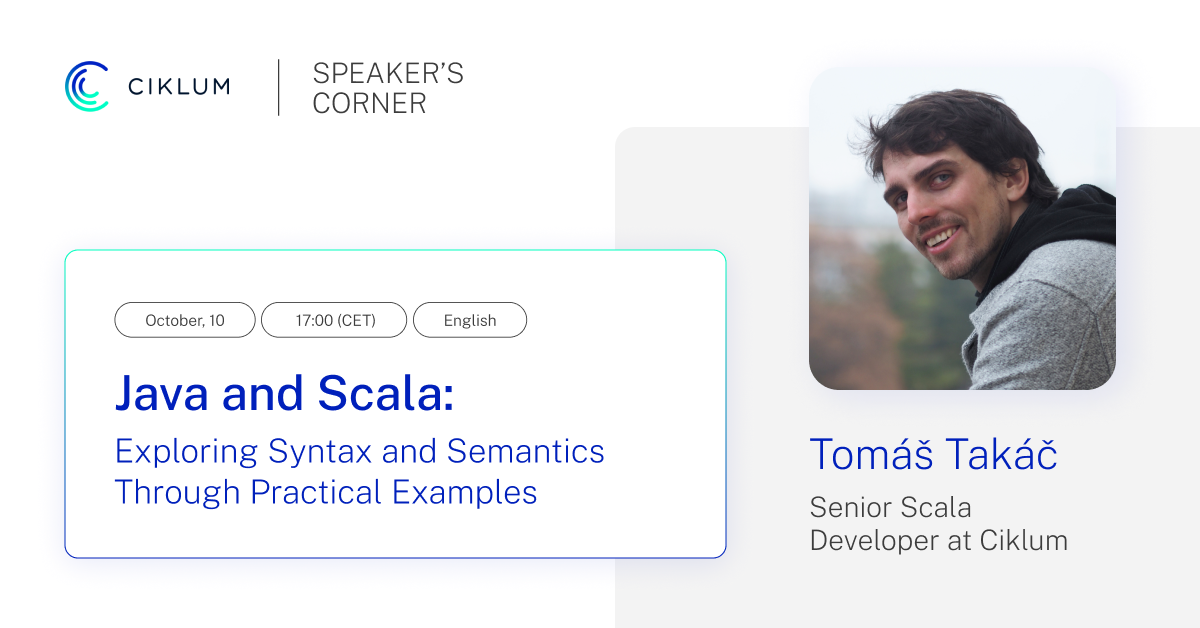 CIKLUM

SPEAKER'S CORNER

October, 10

17:00 (CET)

English

Java and Scala:

Exploring Syntax and Semantics Through Practical Examples

Tomáš Takáč

Senior Scala Developer at Ciklum